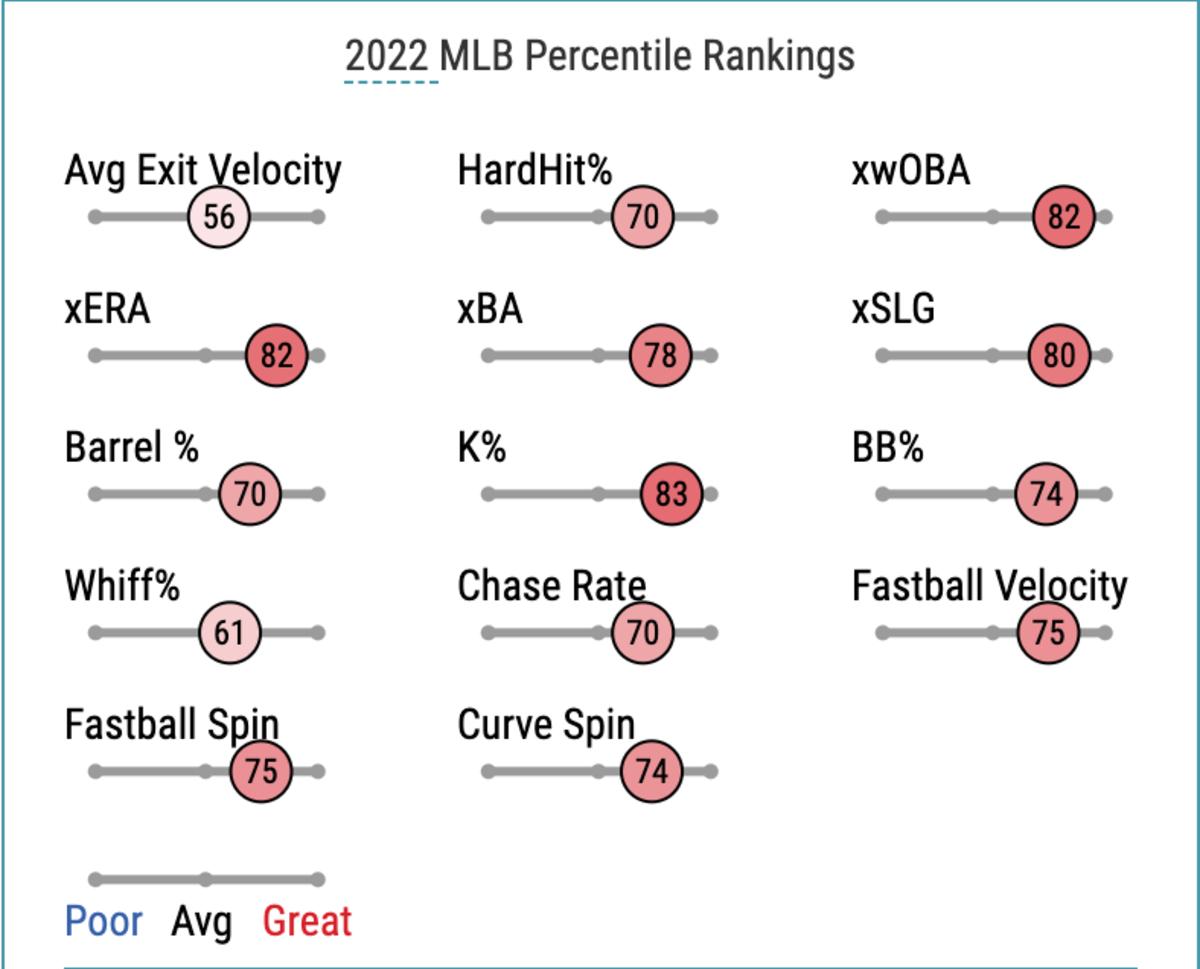 2022 MLB Percentile Rankings

Avg Exit Velocity
56

HardHit%
70

xwOBA
82

xERA
82

xBA
78

xSLG
80

Barrel %
70

K%
83

BB%
74

Whiff%
61

Chase Rate
70

Fastball Velocity
75

Fastball Spin
75

Curve Spin
74

Poor Avg Great